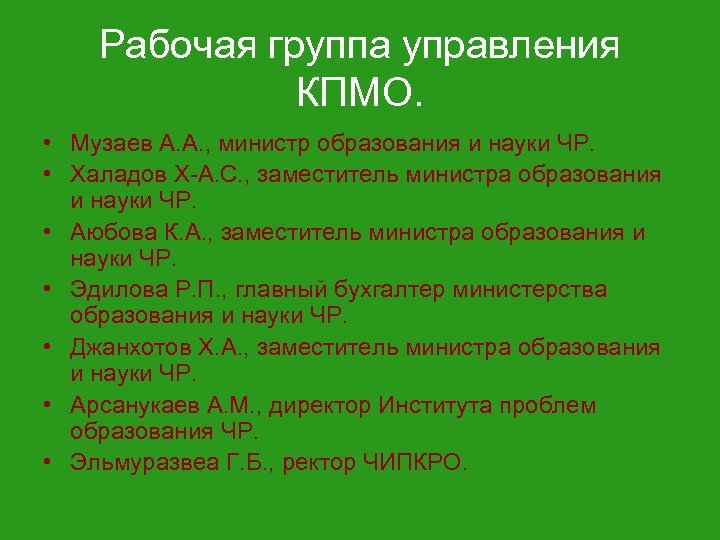 Рабочая группа управления КПМО.

• Музаев А.А., министр образования и науки ЧР.
• Халадов Х-А.С., заместитель министра образования и науки ЧР.
• Аюбова К.А., заместитель министра образования и науки ЧР.
• Эдилова Р.П., главный бухгалтер министерства образования и науки ЧР.
• Джанхотов Х.А., заместитель министра образования и науки ЧР.
• Арсанукаев А.М., директор Института проблем образования ЧР.
• Эльмуразвеа Г.Б., ректор ЧИПКРО.